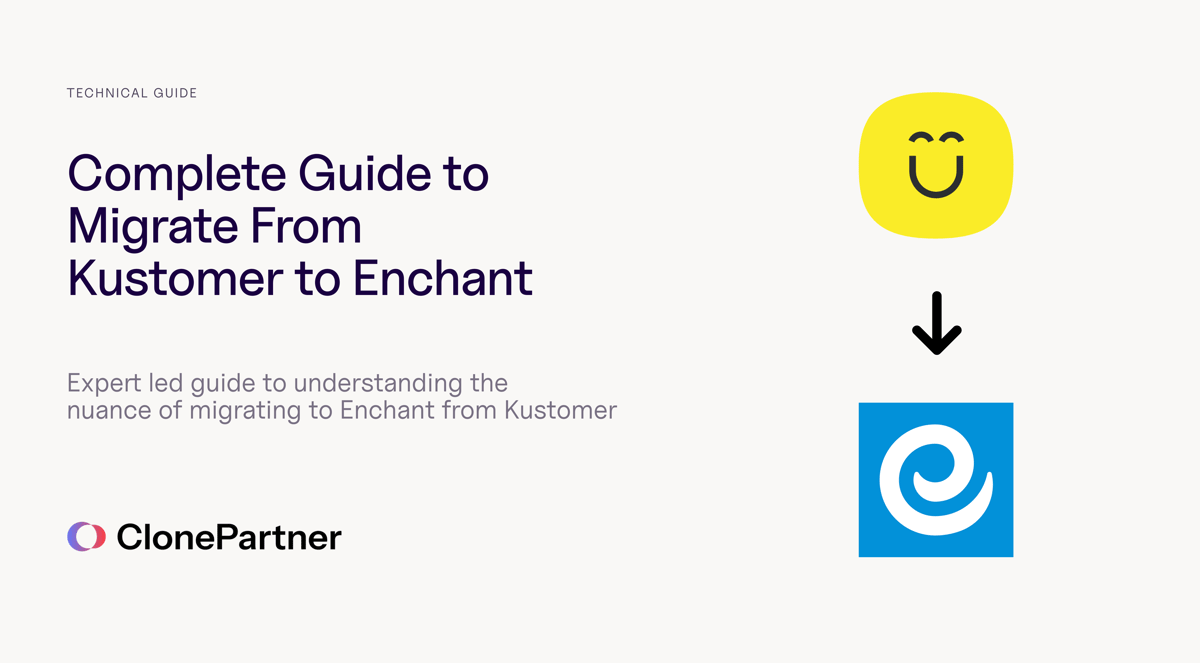 TECHNICAL GUIDE

Complete Guide to Migrate From Kustomer to Enchant

Expert led guide to understanding the nuance of migrating to Enchant from Kustomer

ClonePartner